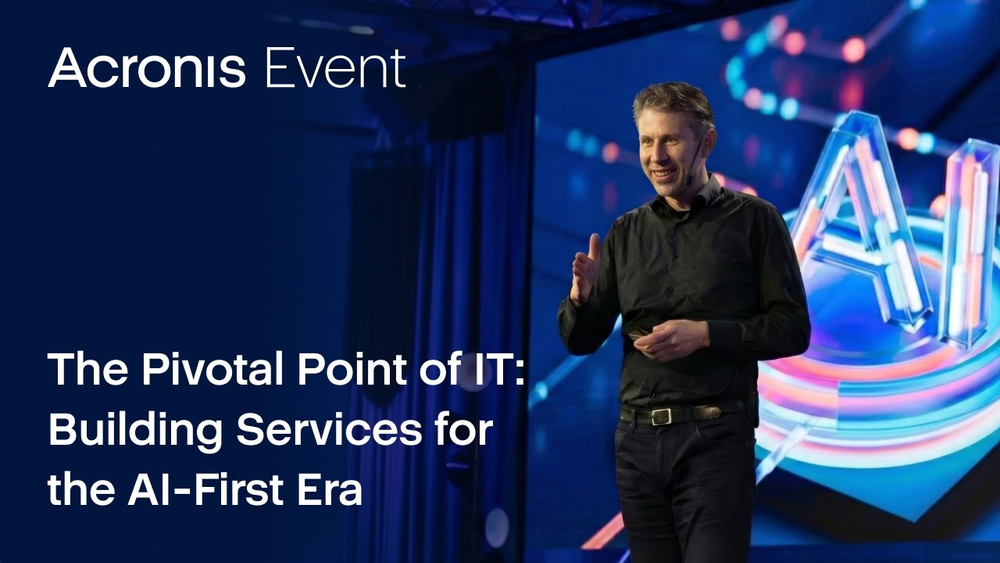 Acronis Event

The Pivotal Point of IT: Building Services for the AI-First Era

AI